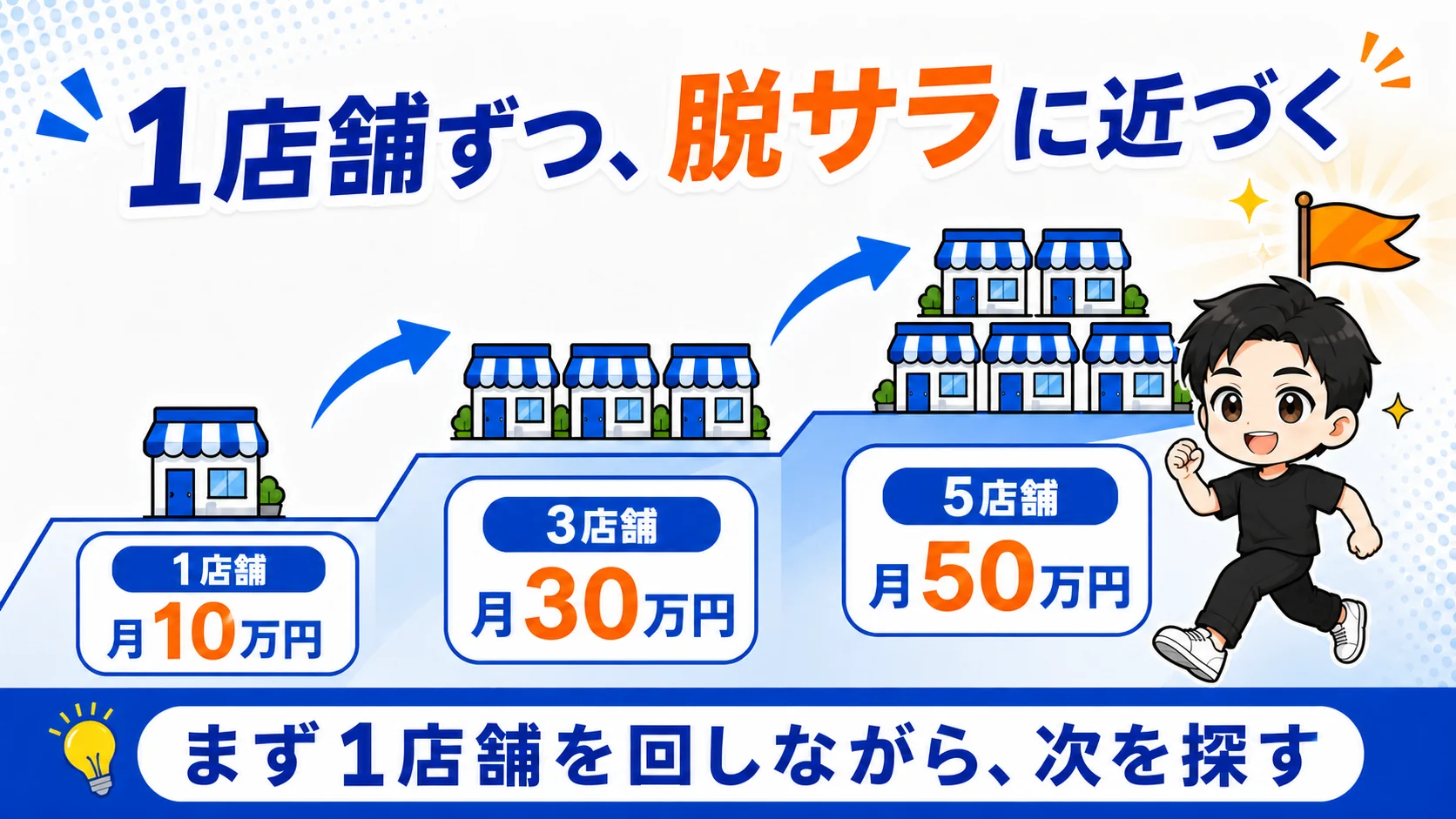 1店舗ずつ、脱サラに近づく

1店舗
月10万円

3店舗
月30万円

5店舗
月50万円

まず1店舗を回しながら、次を探す